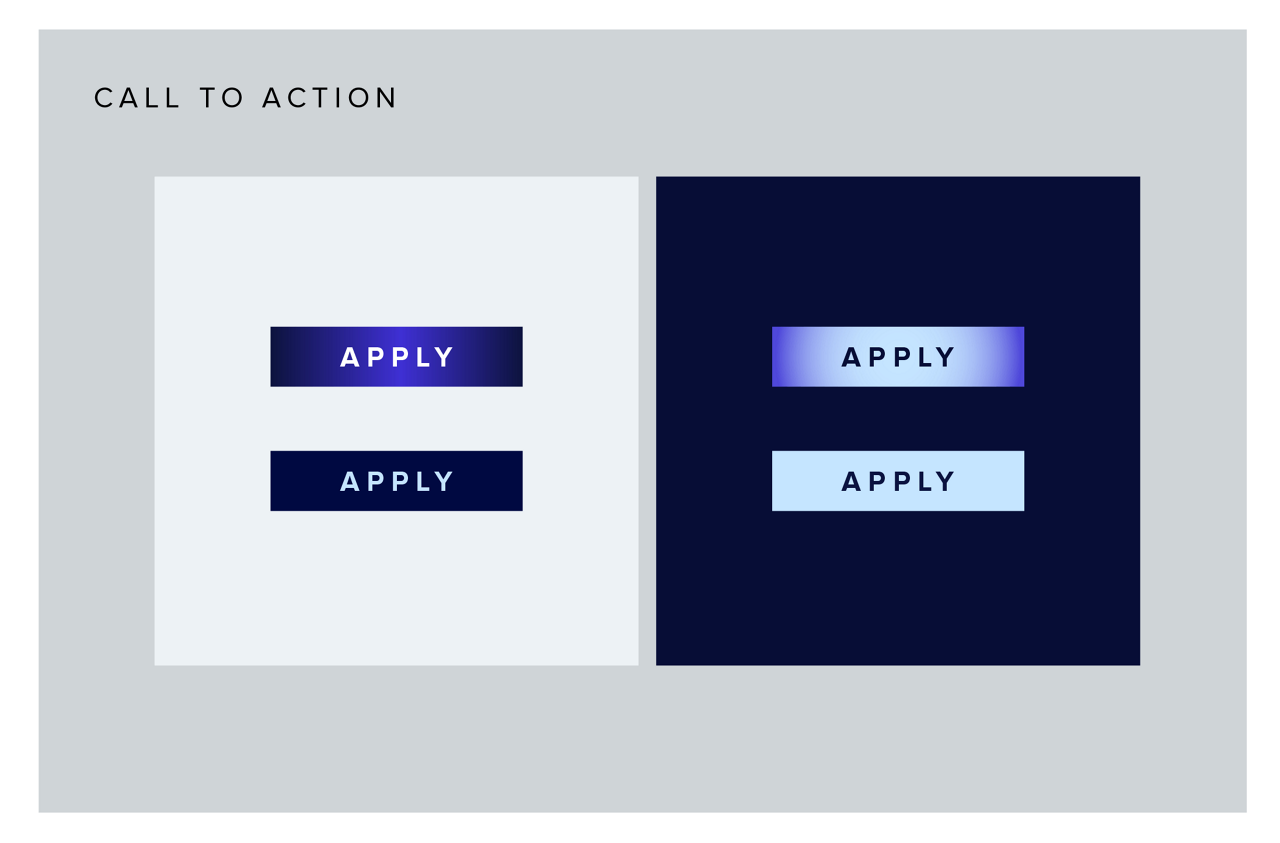 CALL TO ACTION

APPLY

APPLY

APPLY

APPLY